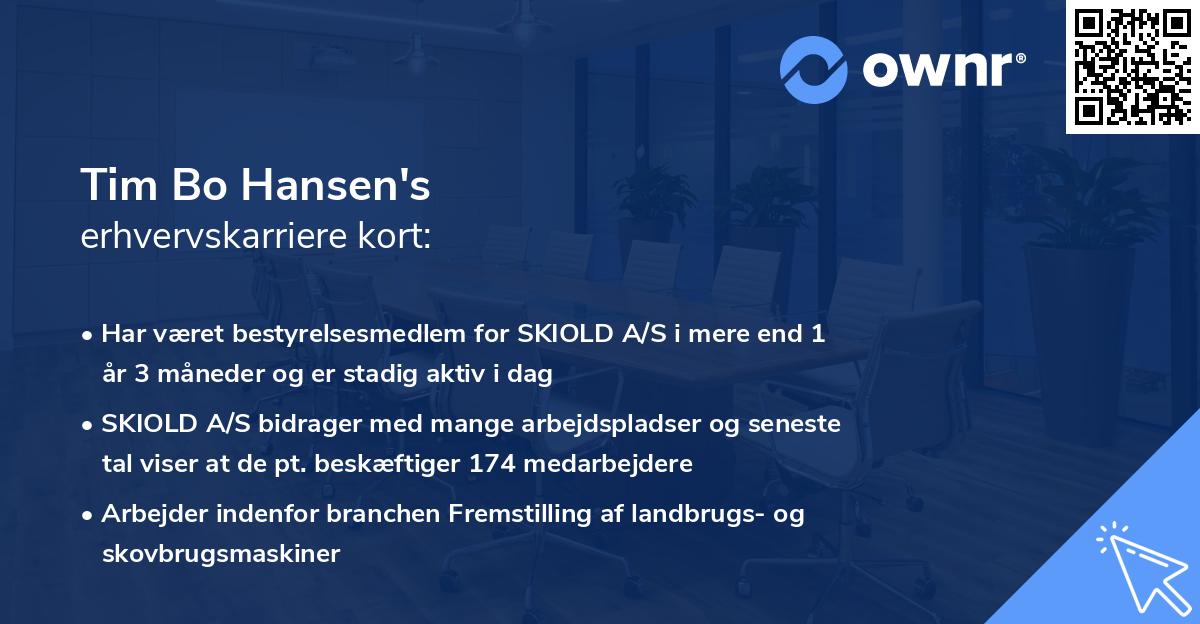 ownr®

Tim Bo Hansen's
erhvervskarriere kort:

• Har været bestyrelsesmedlem for SKIOLD A/S i mere end 1 år 3 måneder og er stadig aktiv i dag

• SKIOLD A/S bidrager med mange arbejdspladser og seneste tal viser at de pt. beskæftiger 174 medarbejdere

• Arbejder indenfor branchen Fremstilling af landbrugs- og skovbrugsmaskiner